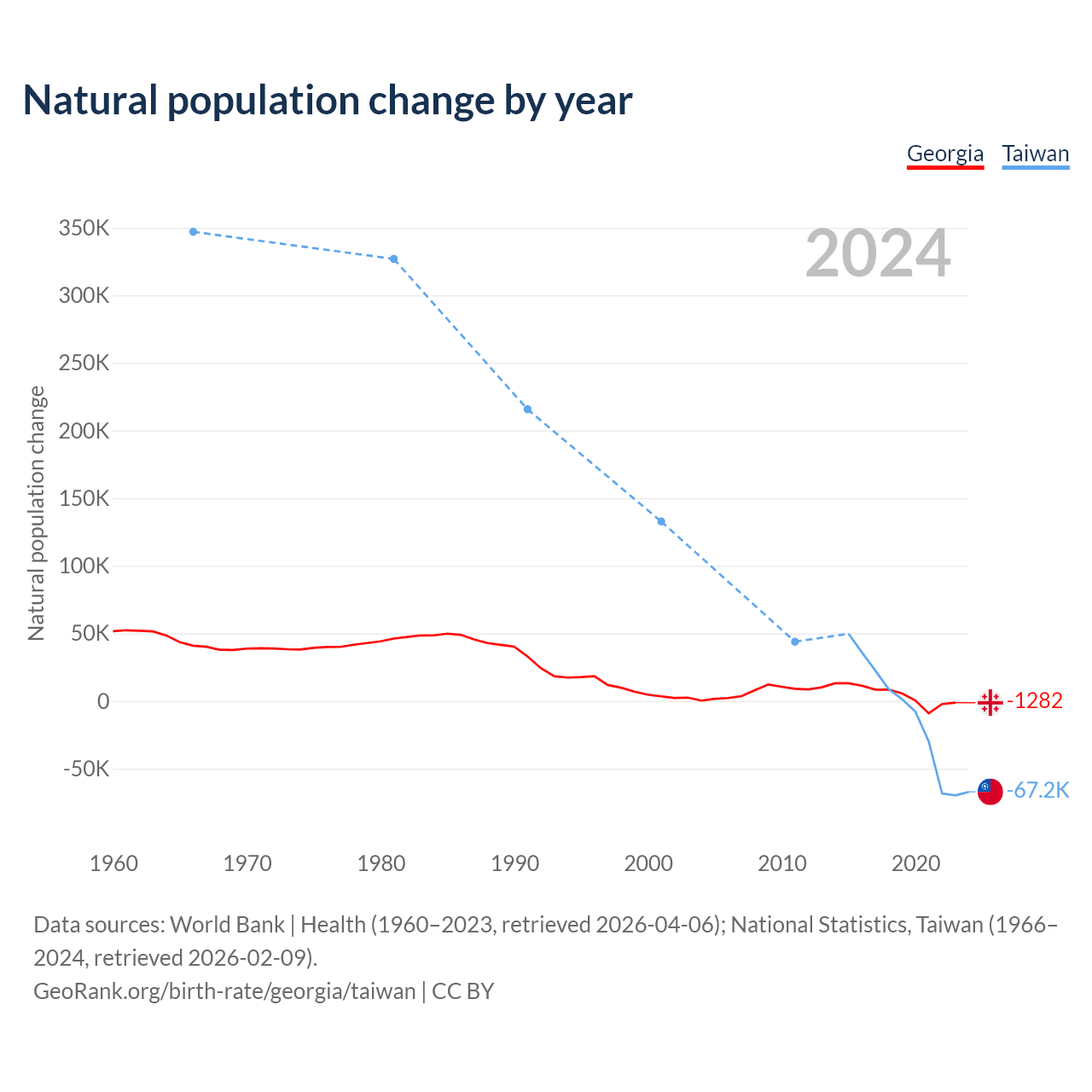 Natural population change by year

Georgia Taiwan

2024

Natural population change

350K
300K
250K
200K
150K
100K
50K
0
-50K

-1282
-67.2K

1960 1970 1980 1990 2000 2010 2020

Data sources: World Bank | Health (1960–2023, retrieved 2026-04-06); National Statistics, Taiwan (1966–2024, retrieved 2026-02-09).
GeoRank.org/birth-rate/georgia/taiwan | CC BY